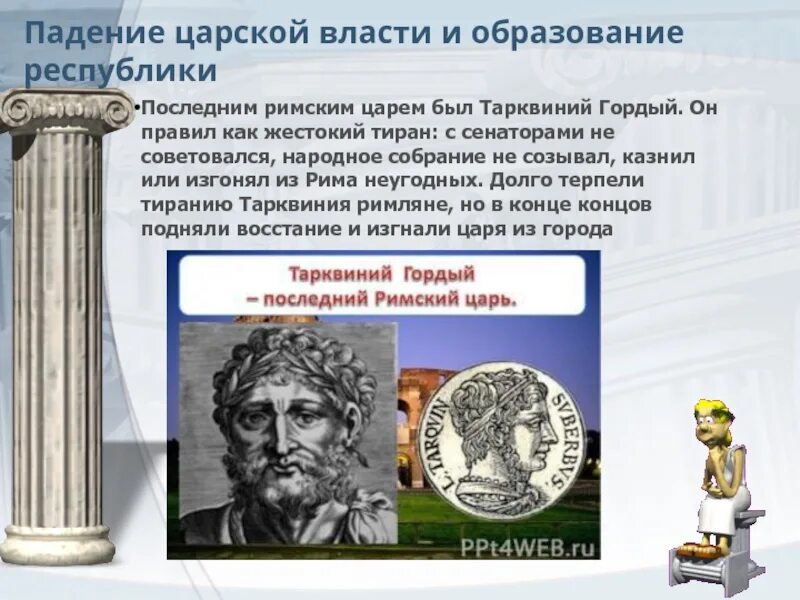 Падение царской власти и образование республики

•Последним римским царем был Тарквиний Гордый. Он правил как жестокий тиран: с сенаторами не советовался, народное собрание не созывал, казнил или изгонял из Рима неугодных. Долго терпели тиранию Тарквиния римляне, но в конце концов подняли восстание и изгнали царя из города

Тарквиний Гордый
– последний Римский царь.

L. TARQVIN SVBERBVS

PPt4WEB.ru